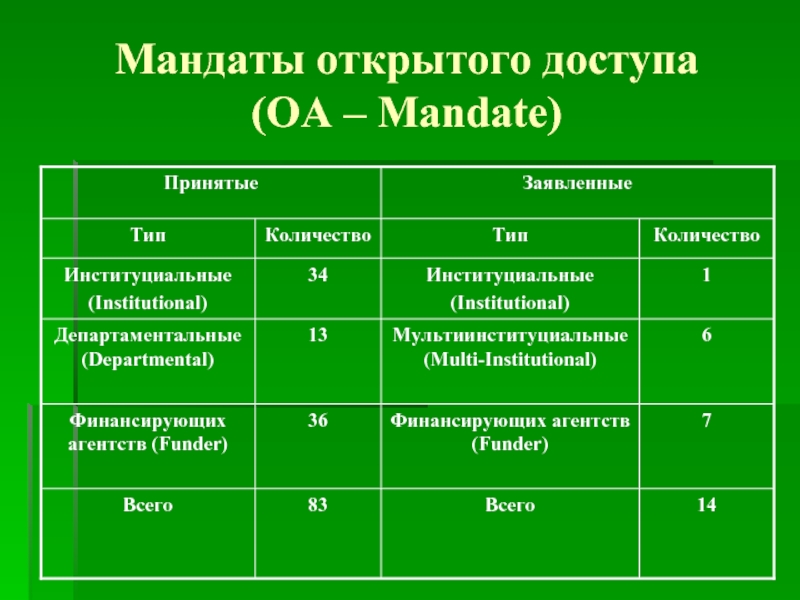 Мандаты открытого доступа (OA – Mandate)

| Принятые | | Заявленные | |
|---|---|---|---|
| Тип | Количество | Тип | Количество |
| Институциальные (Institutional) | 34 | Институциальные (Institutional) | 1 |
| Департаментальные (Departmental) | 13 | Мультиинституциальные (Multi-Institutional) | 6 |
| Финансирующих агентств (Funder) | 36 | Финансирующих агентств (Funder) | 7 |
| Всего | 83 | Всего | 14 |